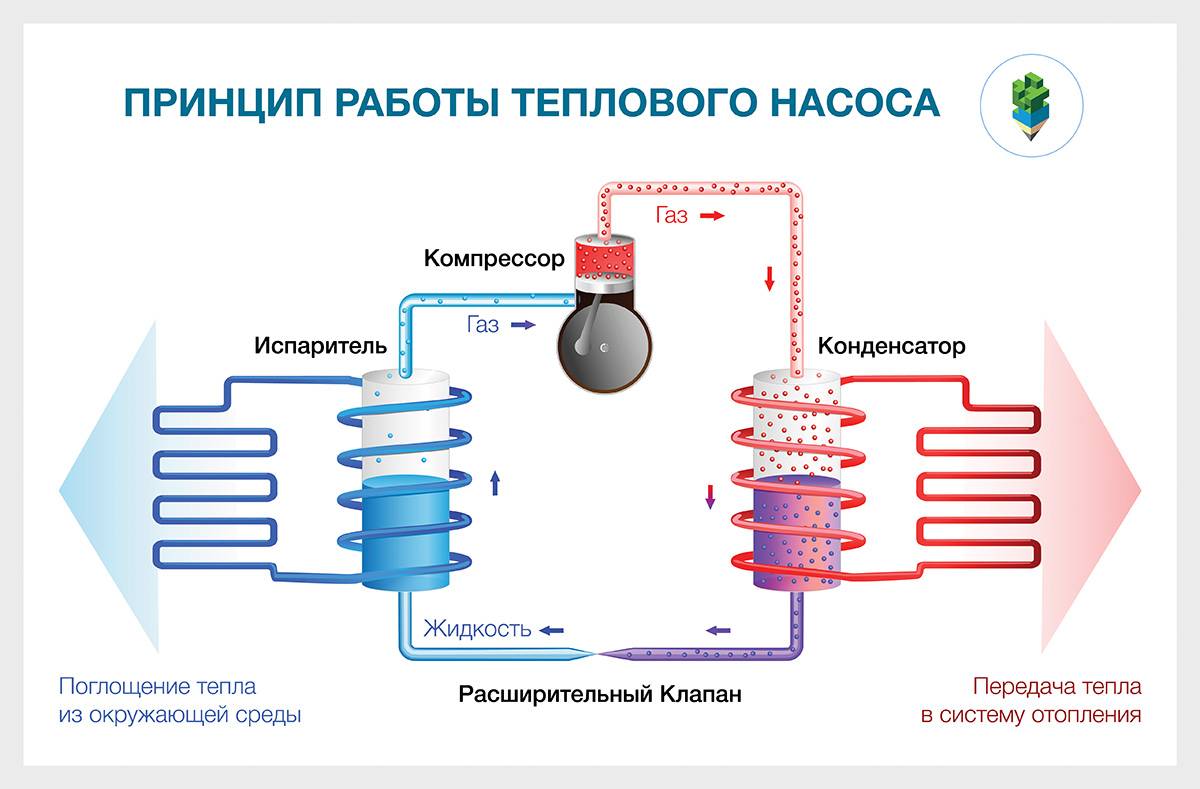 ПРИНЦИП РАБОТЫ ТЕПЛОВОГО НАСОСА

Газ

Компрессор

Газ

Испаритель

Конденсатор

Жидкость

Расширительный Клапан

Поглощение тепла из окружающей среды

Передача тепла в систему отопления